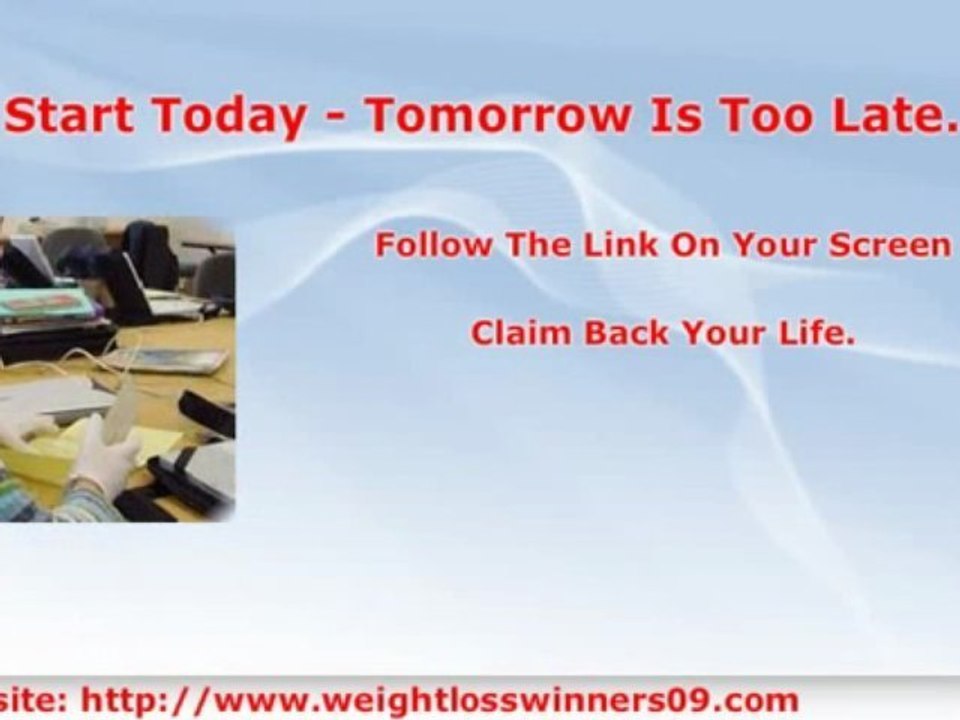 Start Today - Tomorrow Is Too Late.

Follow The Link On Your Screen

Claim Back Your Life.

site: http://www.weightlosswinners09.com